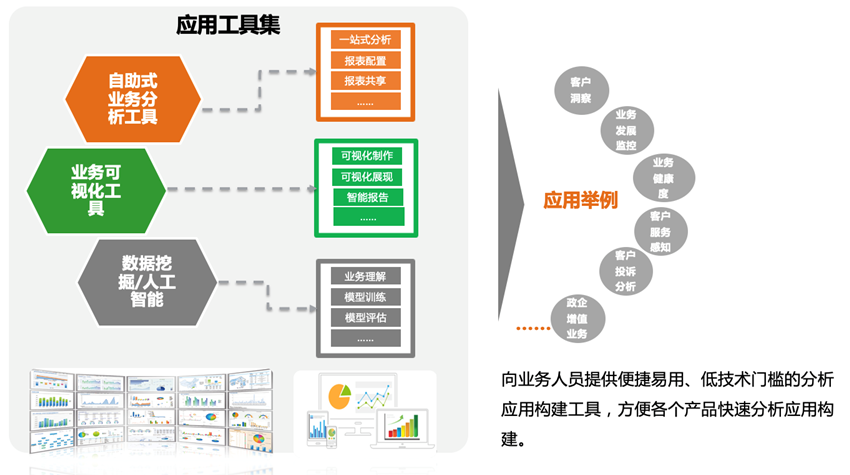 应用工具集

自助式业务分析工具

一站式分析
报表配置
报表共享
……

业务可视化工具

可视化制作
可视化展现
智能报告
……

数据挖掘/人工智能

业务理解
模型训练
模型评估
……

应用举例

客户洞察
业务发展监控
业务健康度
客户服务感知
客户投诉分析
政企增值业务
……

向业务人员提供便捷易用、低技术门槛的分析应用构建工具，方便各个产品快速分析应用构建。